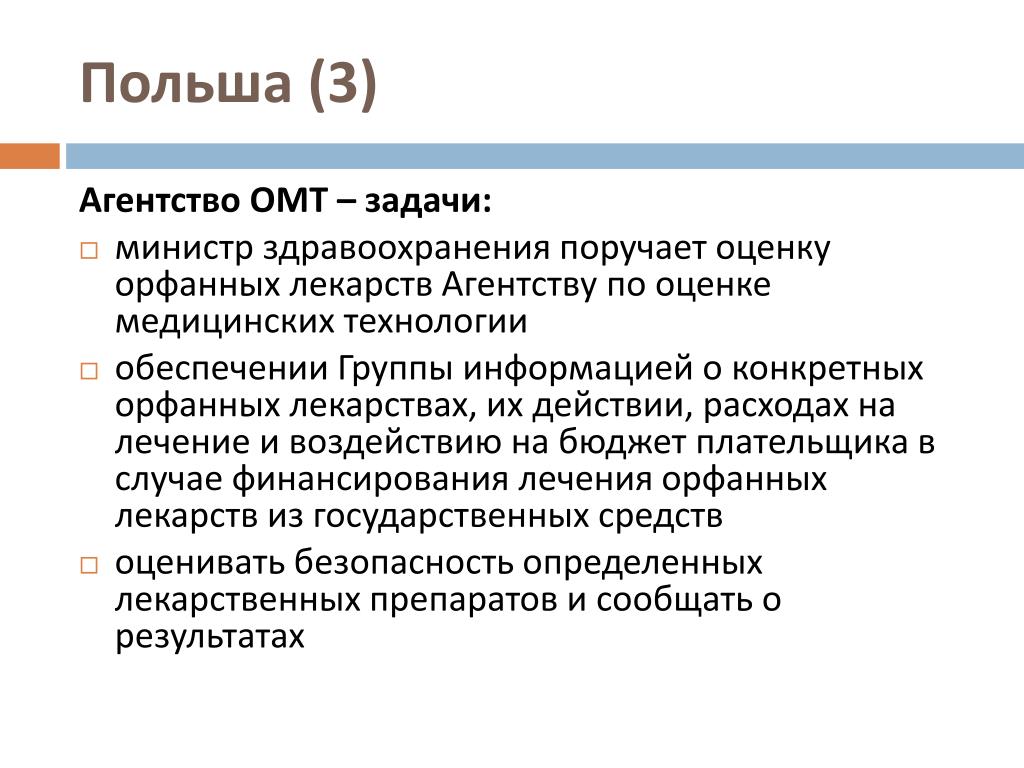 Польша (3)

Агентство ОМТ – задачи:

□ министр здравоохранения поручает оценку орфанных лекарств Агентству по оценке медицинских технологии

□ обеспечении Группы информацией о конкретных орфанных лекарствах, их действии, расходах на лечение и воздействию на бюджет плательщика в случае финансирования лечения орфанных лекарств из государственных средств

□ оценивать безопасность определенных лекарственных препаратов и сообщать о результатах